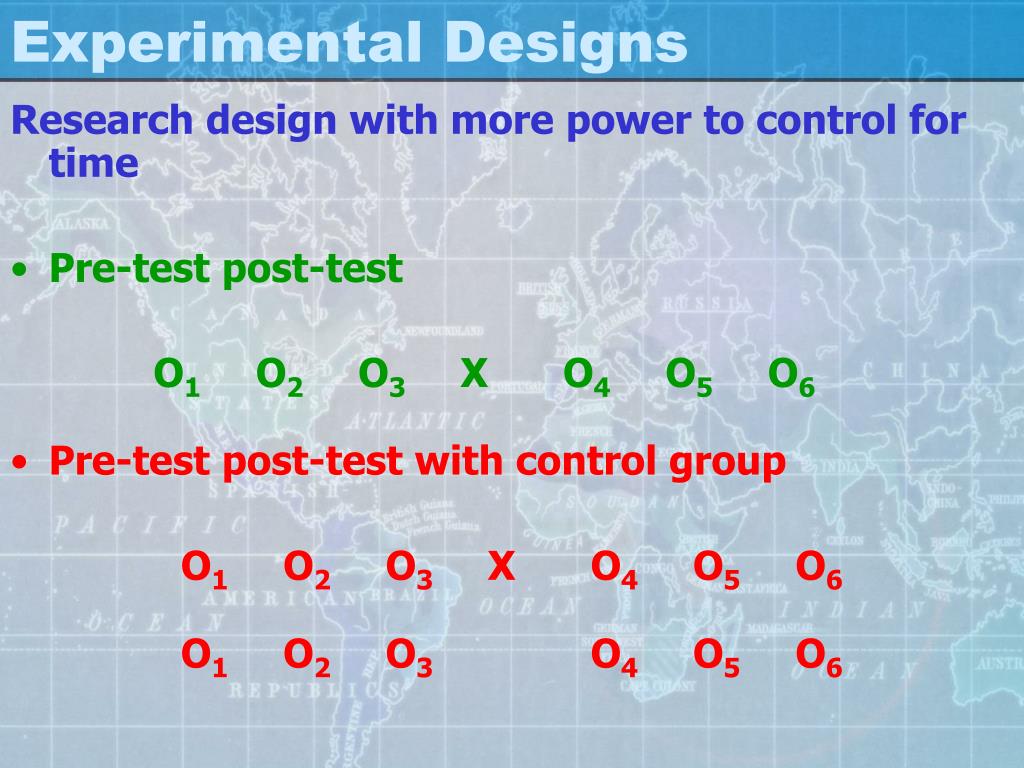 Experimental Designs

Research design with more power to control for time

• Pre-test post-test

$O_1$ $O_2$ $O_3$ X $O_4$ $O_5$ $O_6$

• Pre-test post-test with control group

$O_1$ $O_2$ $O_3$ X $O_4$ $O_5$ $O_6$

$O_1$ $O_2$ $O_3$ $O_4$ $O_5$ $O_6$